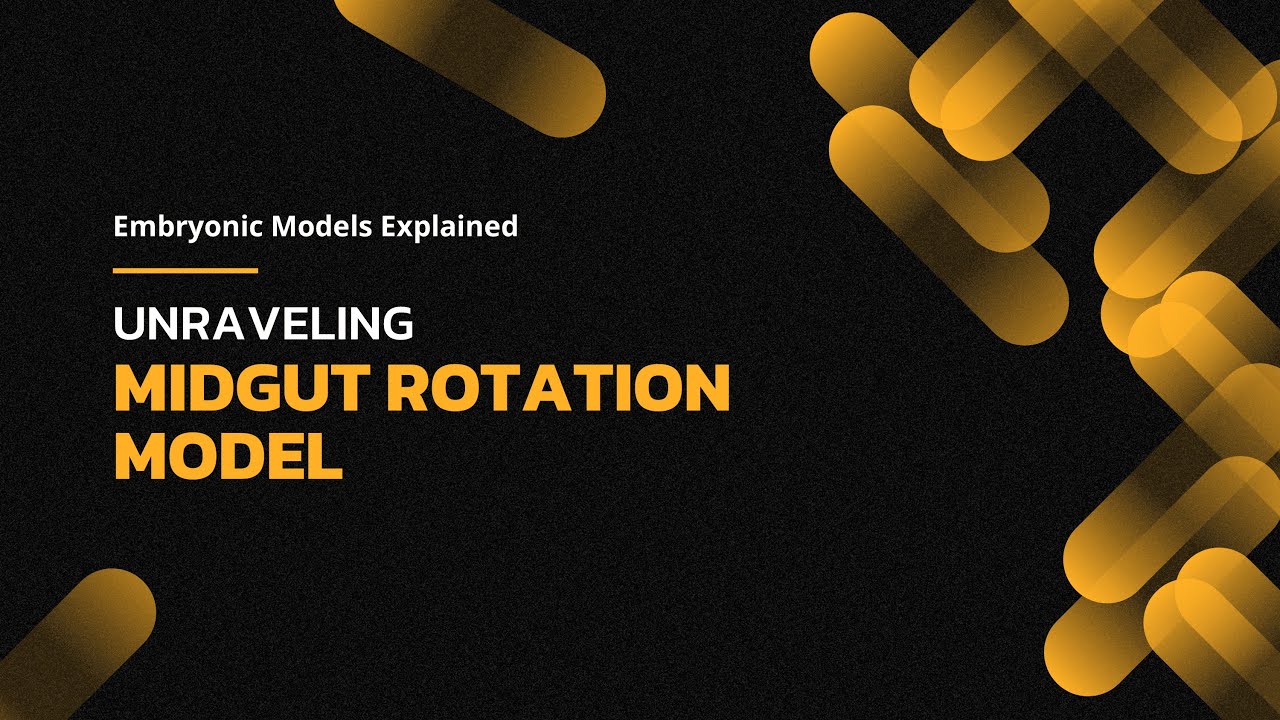 Embryonic Models Explained

UNRAVELING
MIDGUT ROTATION MODEL